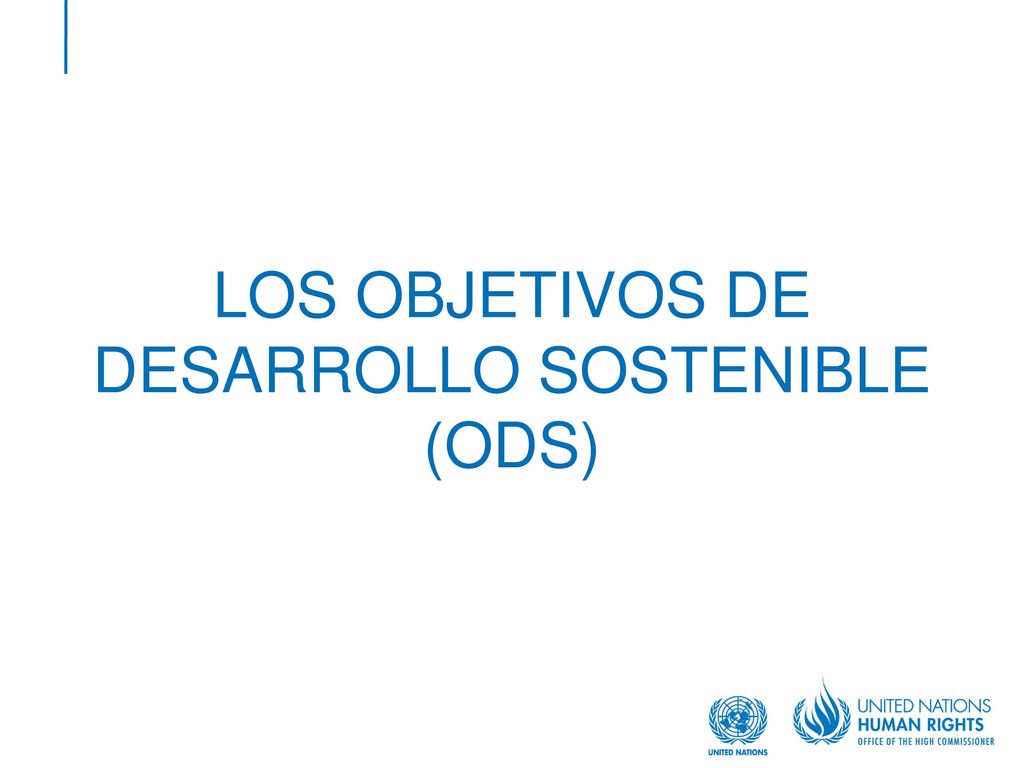 LOS OBJETIVOS DE DESARROLLO SOSTENIBLE (ODS)

UNITED NATIONS

UNITED NATIONS
HUMAN RIGHTS
OFFICE OF THE HIGH COMMISSIONER